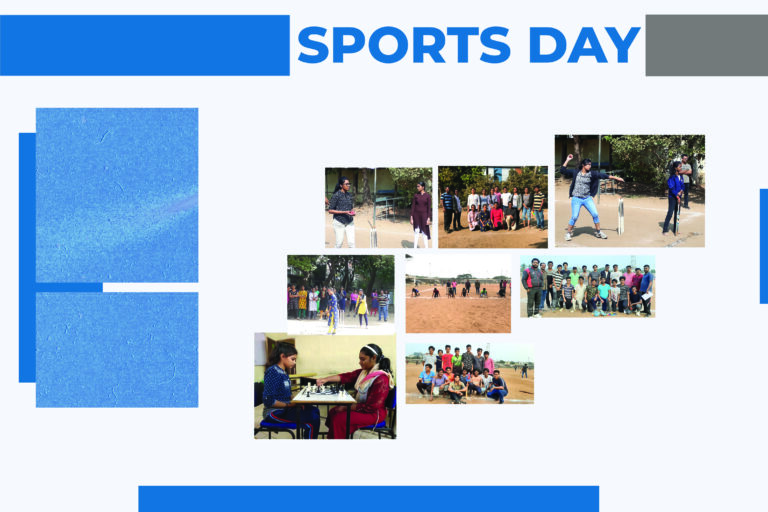 SPORTS DAY